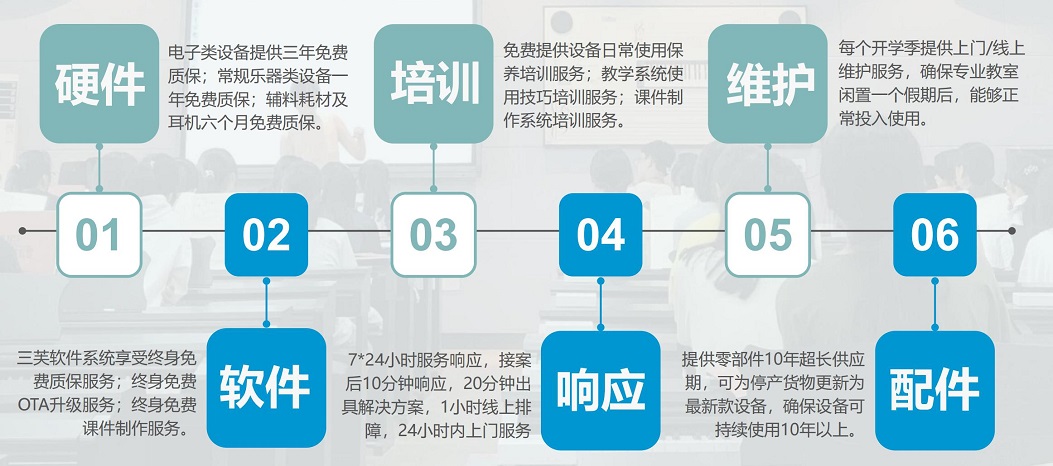 硬件

电子类设备提供三年免费质保；常规乐器类设备一年免费质保；辅料耗材及耳机六个月免费质保。

培训

免费提供设备日常使用保养培训服务；教学系统使用技巧培训服务；课件制作系统培训服务。

维护

每个开学季提供上门/线上维护服务，确保专业教室闲置一个假期后，能够正常投入使用。

01

02

03

04

05

06

三芙软件系统享受终身免费质保服务；终身免费OTA升级服务；终身免费课件制作服务。

软件

7*24小时服务响应，接案后10分钟响应，20分钟出具解决方案，1小时线上排障，24小时内上门服务

响应

提供零部件10年超长供应期，可为停产货物更新为最新款设备，确保设备可持续使用10年以上。

配件